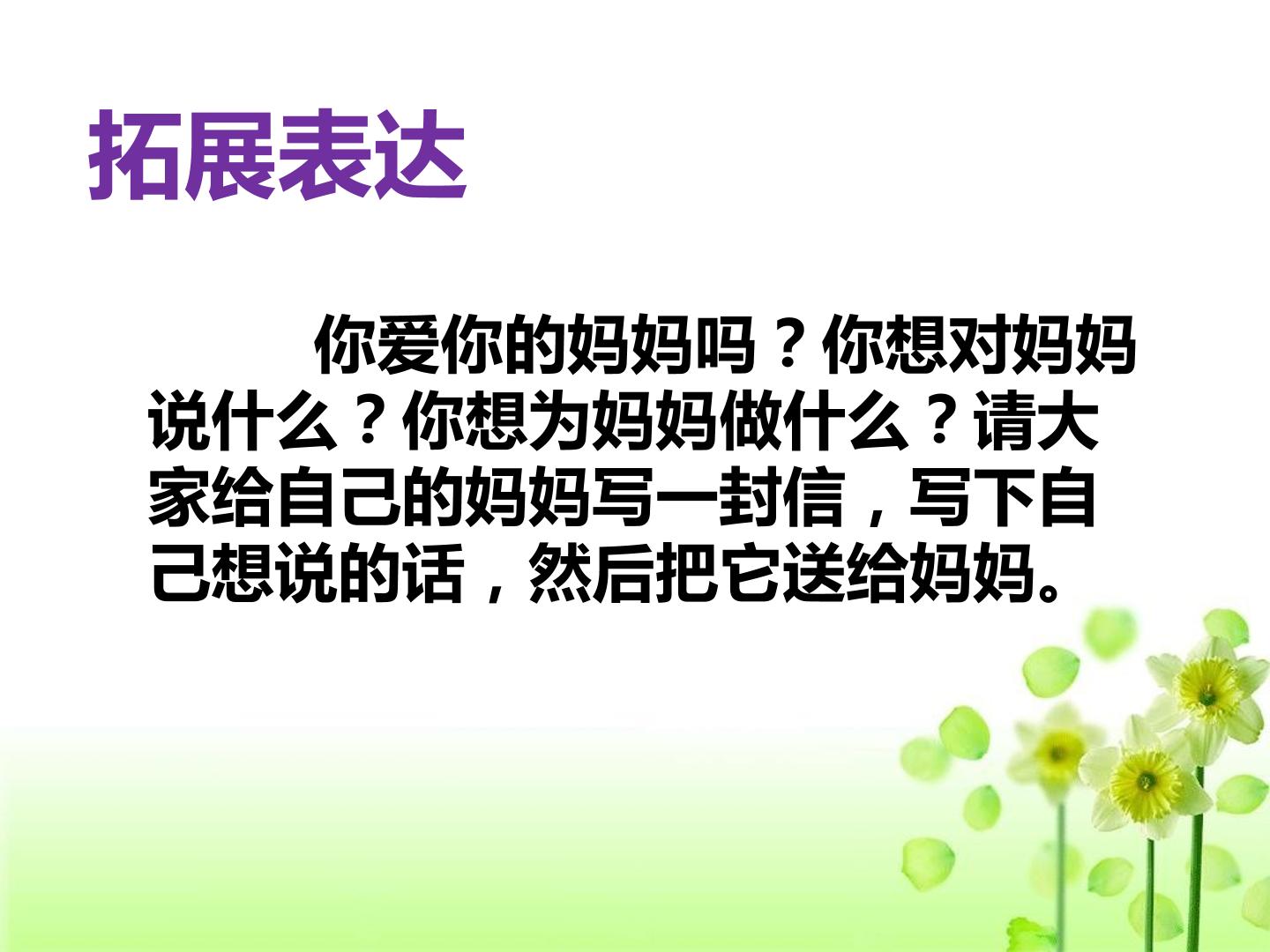 拓展表达

你爱你的妈妈吗？你想对妈妈说什么？你想为妈妈做什么？请大家给自己的妈妈写一封信，写下自己想说的话，然后把它送给妈妈。